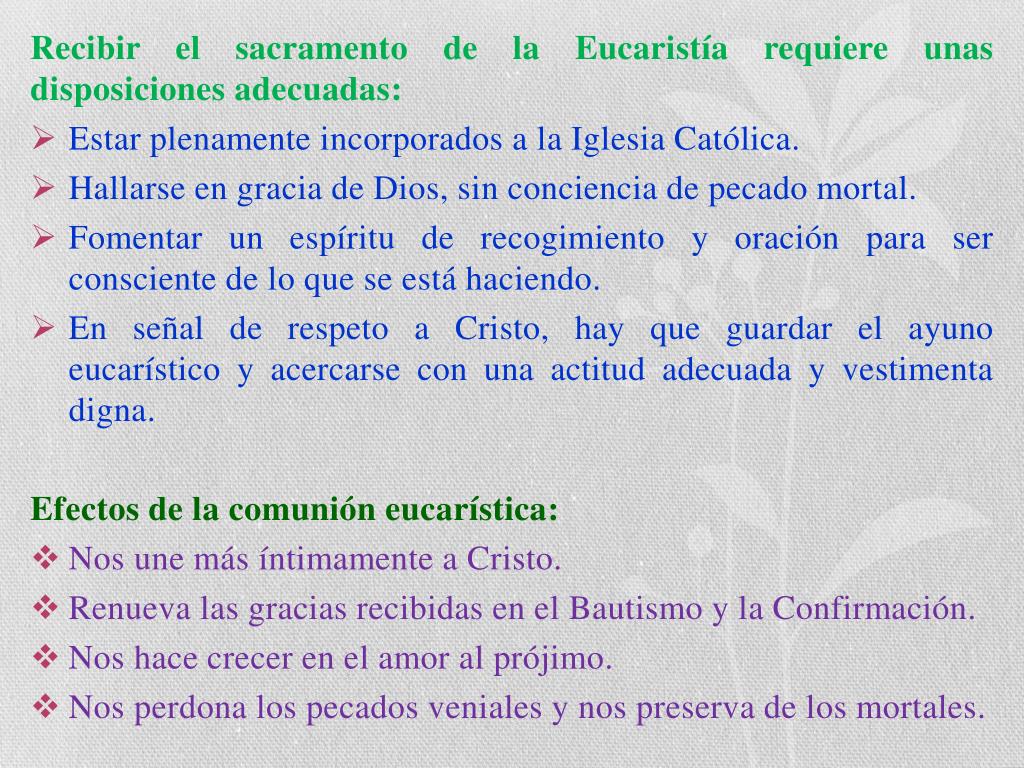 Recibir el sacramento de la Eucaristía requiere unas disposiciones adecuadas:

➢ Estar plenamente incorporados a la Iglesia Católica.
➢ Hallarse en gracia de Dios, sin conciencia de pecado mortal.
➢ Fomentar un espíritu de recogimiento y oración para ser consciente de lo que se está haciendo.
➢ En señal de respeto a Cristo, hay que guardar el ayuno eucarístico y acercarse con una actitud adecuada y vestimenta digna.

Efectos de la comunión eucarística:

❖ Nos une más íntimamente a Cristo.
❖ Renueva las gracias recibidas en el Bautismo y la Confirmación.
❖ Nos hace crecer en el amor al prójimo.
❖ Nos perdona los pecados veniales y nos preserva de los mortales.